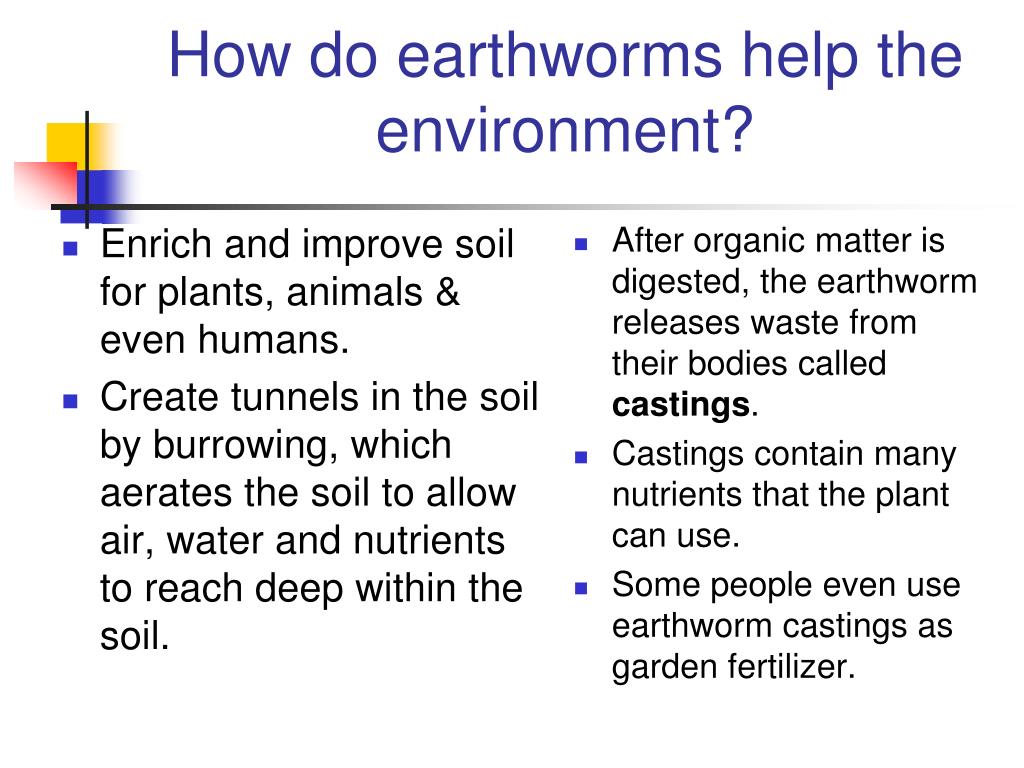 How do earthworms help the environment?

- Enrich and improve soil for plants, animals & even humans.
- Create tunnels in the soil by burrowing, which aerates the soil to allow air, water and nutrients to reach deep within the soil.

- After organic matter is digested, the earthworm releases waste from their bodies called **castings**.
- Castings contain many nutrients that the plant can use.
- Some people even use earthworm castings as garden fertilizer.